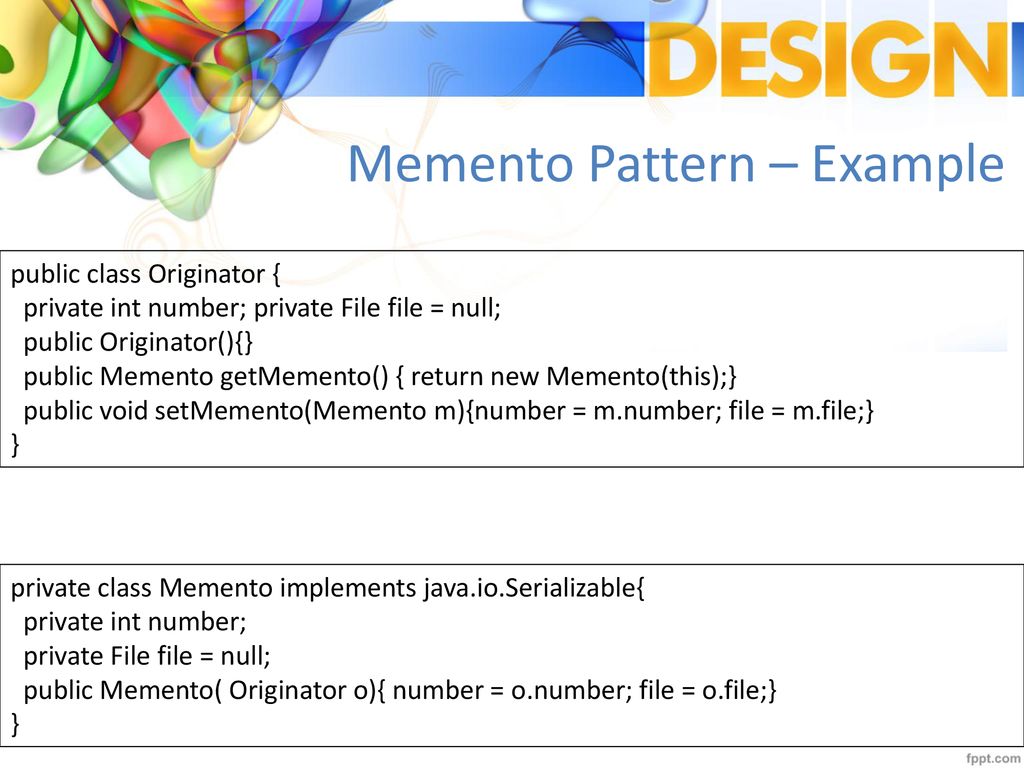 DESIGN

Memento Pattern – Example

public class Originator {
private int number; private File file = null;
public Originator(){}
public Memento getMemento() { return new Memento(this);}
public void setMemento(Memento m){number = m.number; file = m.file;}
}

private class Memento implements java.io.Serializable{
private int number;
private File file = null;
public Memento( Originator o){ number = o.number; file = o.file;}
}

fppt.com